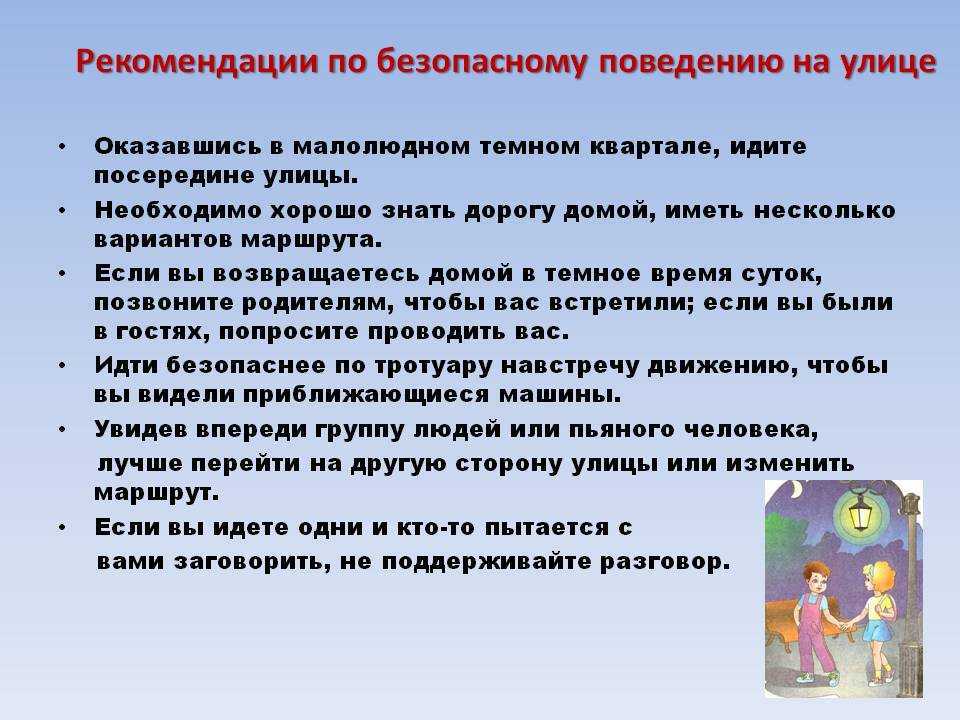 Рекомендации по безопасному поведению на улице

• Оказавшись в малолюдном темном квартале, идите посередине улицы.
• Необходимо хорошо знать дорогу домой, иметь несколько вариантов маршрута.
• Если вы возвращаетесь домой в темное время суток, позвоните родителям, чтобы вас встретили; если вы были в гостях, попросите проводить вас.
• Идти безопаснее по тротуару навстречу движению, чтобы вы видели приближающиеся машины.
• Увидев впереди группу людей или пьяного человека, лучше перейти на другую сторону улицы или изменить маршрут.
• Если вы идете одни и кто-то пытается с вами заговорить, не поддерживайте разговор.